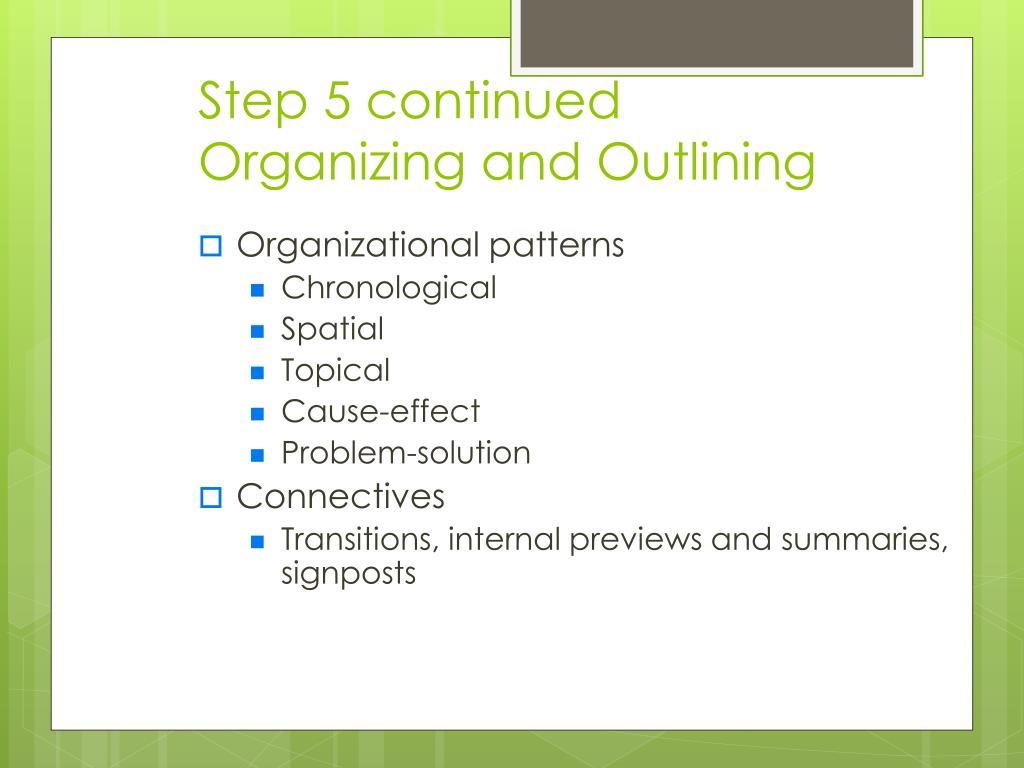 Step 5 continued
Organizing and Outlining

Organizational patterns
Chronological
Spatial
Topical
Cause-effect
Problem-solution
Connectives
Transitions, internal previews and summaries, signposts